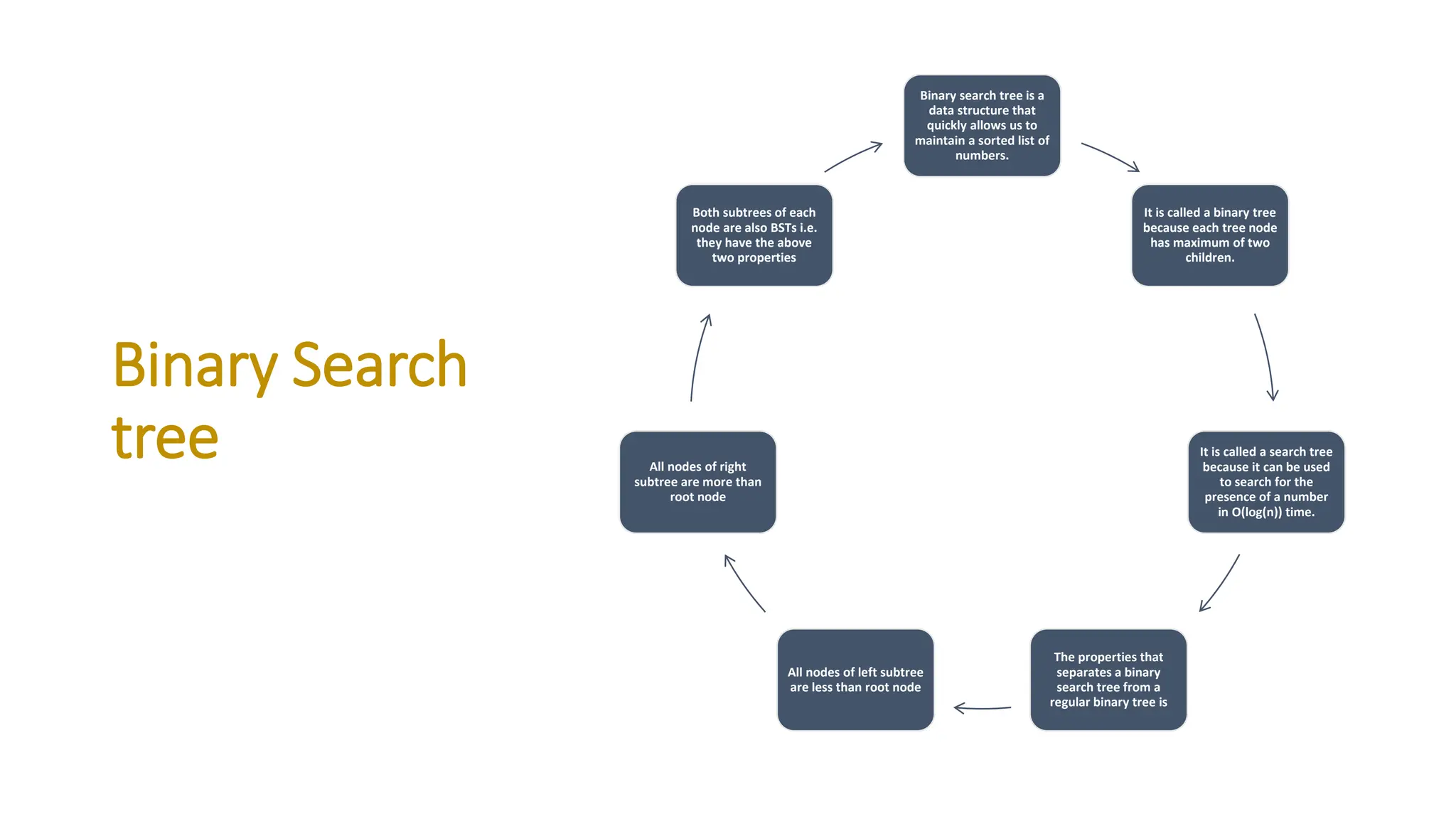 Binary Search tree

Binary search tree is a data structure that quickly allows us to maintain a sorted list of numbers.

It is called a binary tree because each tree node has maximum of two children.

It is called a search tree because it can be used to search for the presence of a number in O(log(n)) time.

The properties that separates a binary search tree from a regular binary tree is

All nodes of left subtree are less than root node

All nodes of right subtree are more than root node

Both subtrees of each node are also BSTs i.e. they have the above two properties